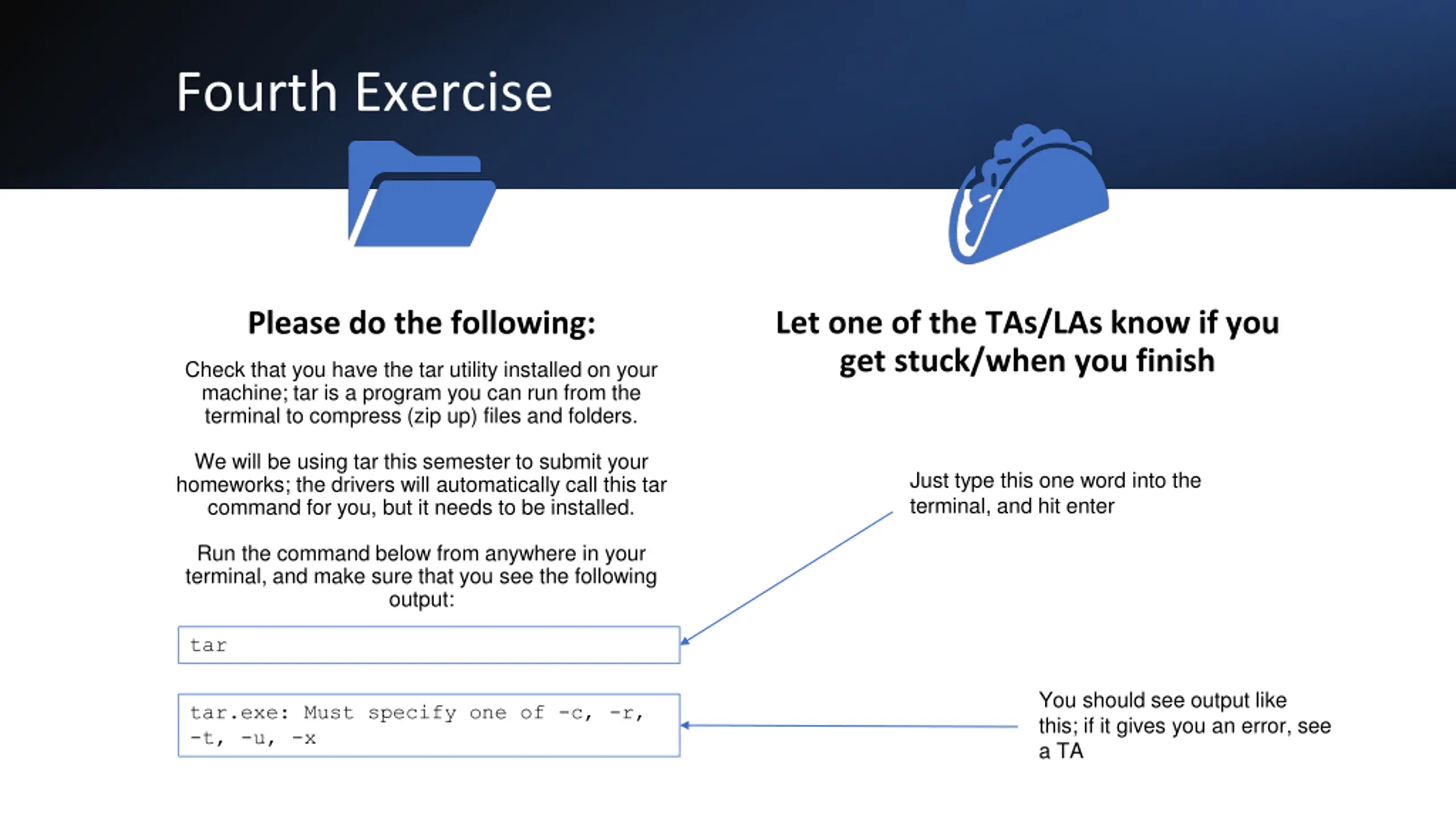 Fourth Exercise

Please do the following:

Check that you have the tar utility installed on your machine; tar is a program you can run from the terminal to compress (zip up) files and folders.

We will be using tar this semester to submit your homeworks; the drivers will automatically call this tar command for you, but it needs to be installed.

Run the command below from anywhere in your terminal, and make sure that you see the following output:

tar

tar.exe: Must specify one of -c, -r, -t, -u, -x

Let one of the TAs/LAs know if you get stuck/when you finish

Just type this one word into the terminal, and hit enter

You should see output like this; if it gives you an error, see a TA